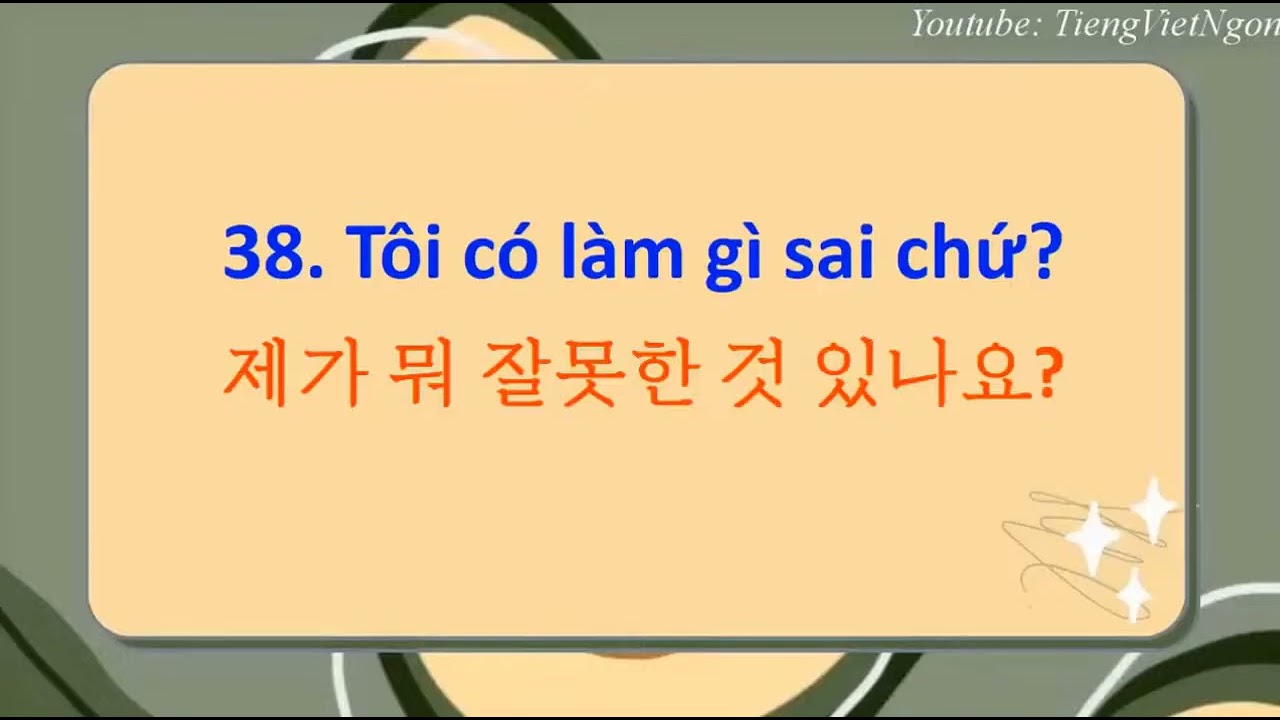 Youtube: TiengVietNgon

38. Tôi có làm gì sai chứ?

제가 뭐 잘못한 것 있나요?